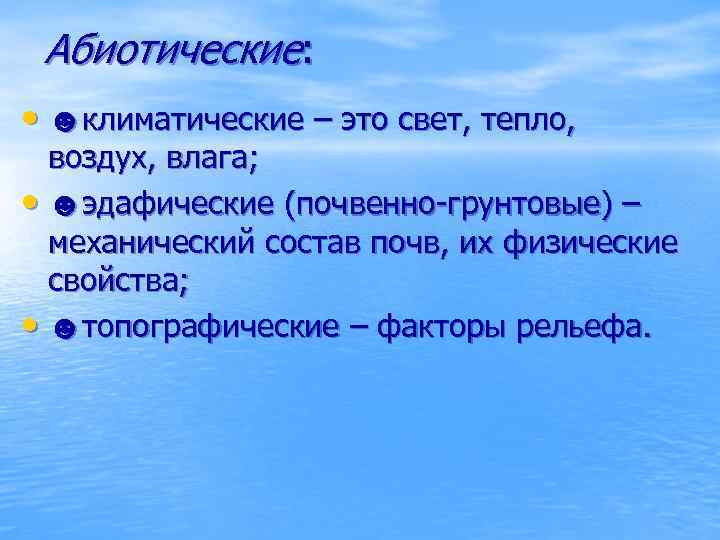 Абиотические:

• ☻климатические – это свет, тепло, воздух, влага;

• ☻эдафические (почвенно-грунтовые) – механический состав почв, их физические свойства;

• ☻топографические – факторы рельефа.